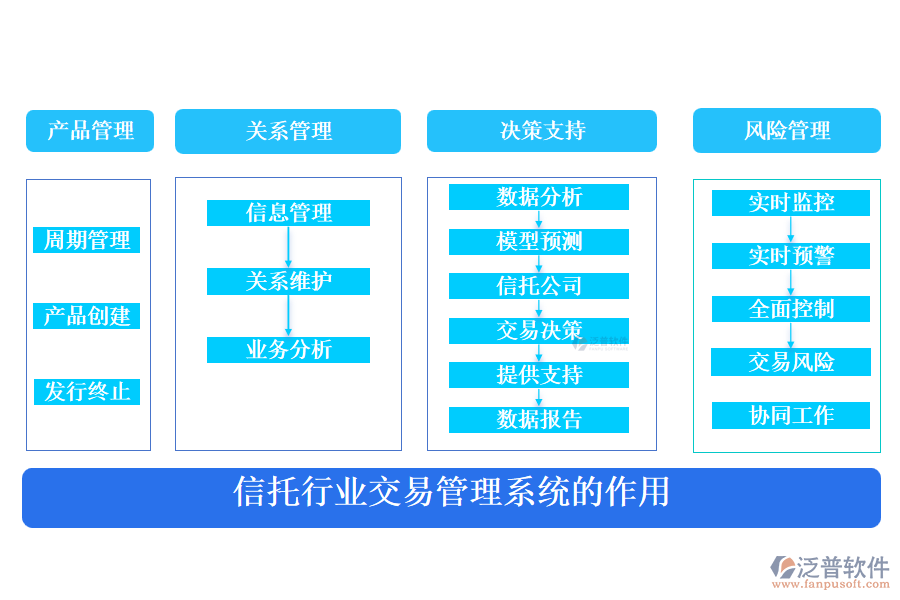 产品管理

周期管理

产品创建

发行终止

关系管理

信息管理

关系维护

业务分析

决策支持

数据分析

模型预测

信托公司

交易决策

提供支持

数据报告

风险管理

实时监控

实时预警

全面控制

交易风险

协同工作

信托行业交易管理系统的作用

泛普软件
www.fanpusoft.com